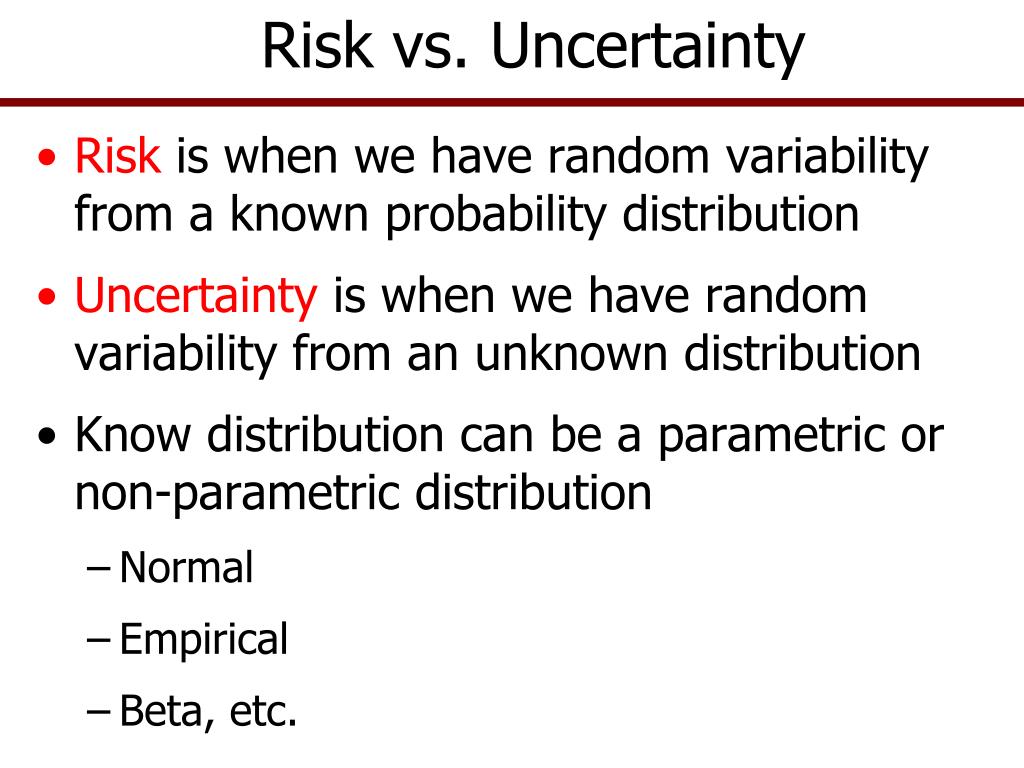 Risk vs. Uncertainty

• Risk is when we have random variability from a known probability distribution

• Uncertainty is when we have random variability from an unknown distribution

• Know distribution can be a parametric or non-parametric distribution

– Normal

– Empirical

– Beta, etc.